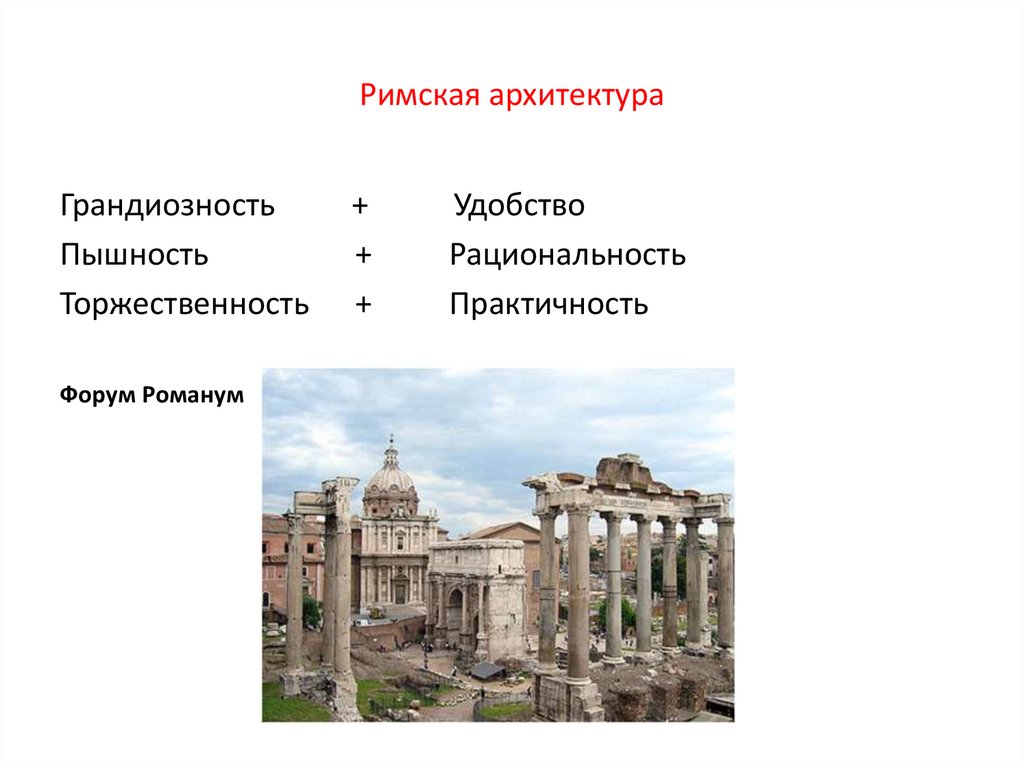 Римская архитектура

Грандиозность + Удобство
Пышность + Рациональность
Торжественность + Практичность

Форум Романум